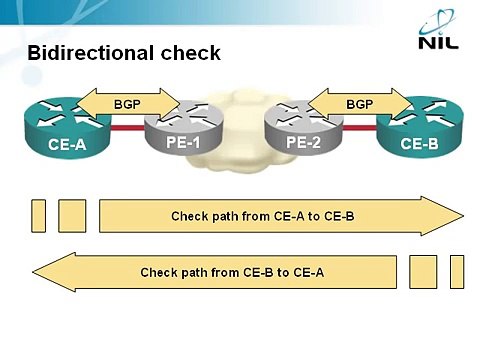 NIL

Bidirectional check

BGP

BGP

CE-A

PE-1

PE-2

CE-B

Check path from CE-A to CE-B

Check path from CE-B to CE-A